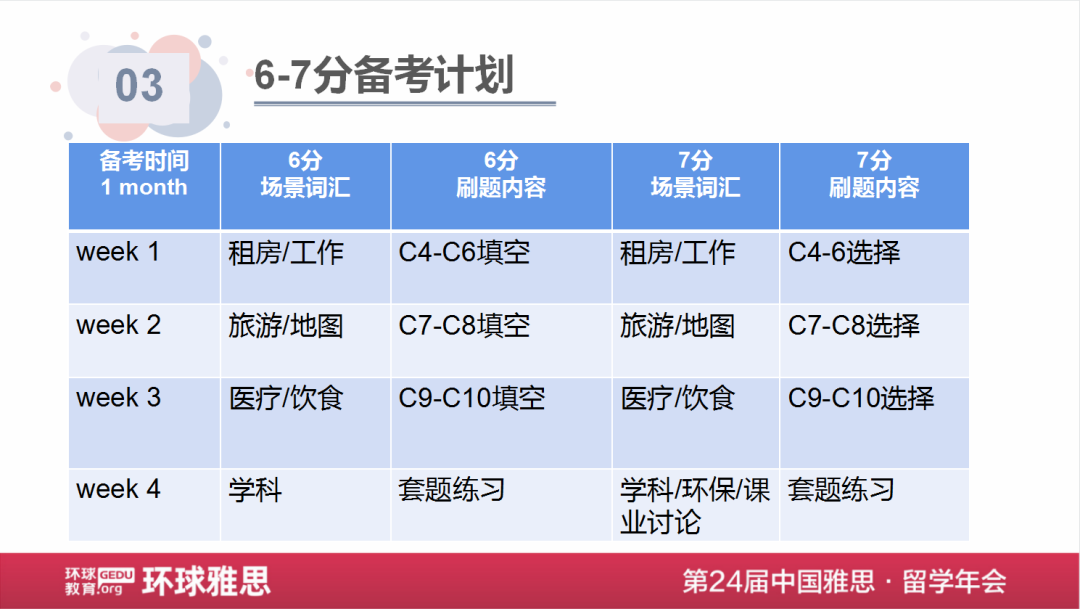 03

6-7分备考计划

| 备考时间 1 month | 6分 场景词汇 | 6分 刷题内容 | 7分 场景词汇 | 7分 刷题内容 |
|---|---|---|---|---|
| week 1 | 租房/工作 | C4-C6填空 | 租房/工作 | C4-6选择 |
| week 2 | 旅游/地图 | C7-C8填空 | 旅游/地图 | C7-C8选择 |
| week 3 | 医疗/饮食 | C9-C10填空 | 医疗/饮食 | C9-C10选择 |
| week 4 | 学科 | 套题练习 | 学科/环保/课业讨论 | 套题练习 |

环球教育 GEDU .org 环球雅思

第24届中国雅思 · 留学年会